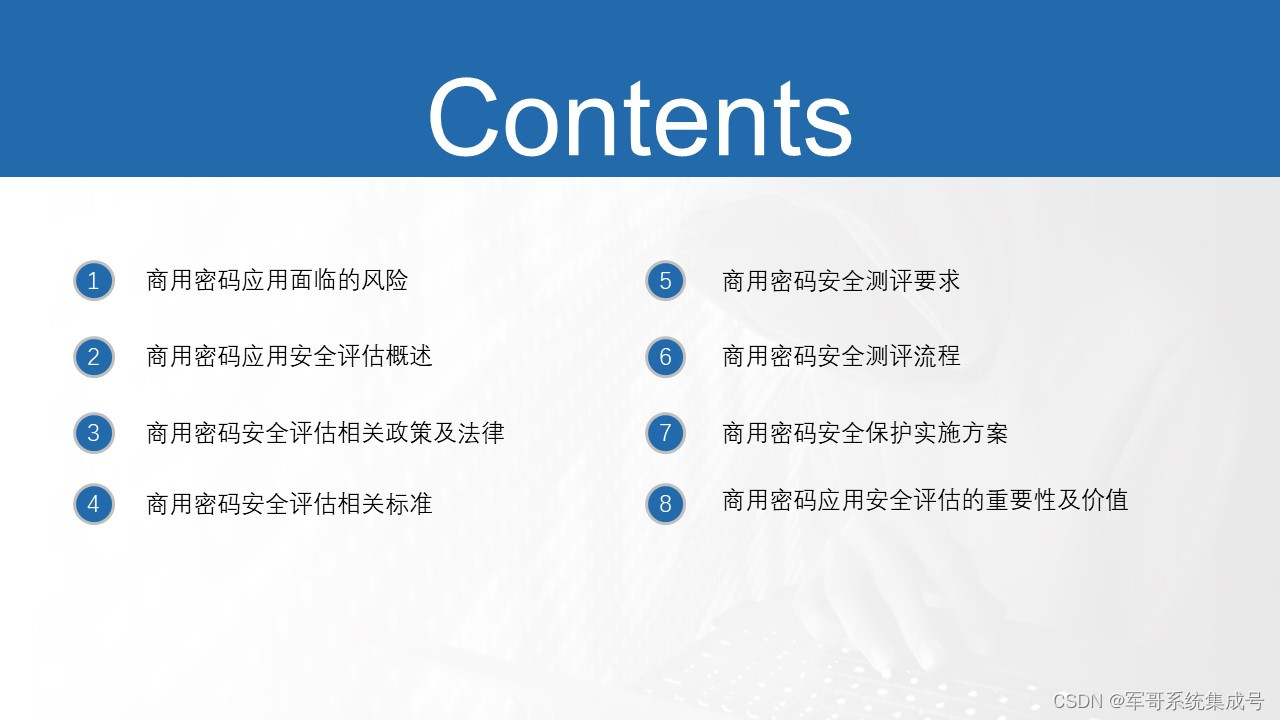 Contents

1 商用密码应用面临的风险

2 商用密码应用安全评估概述

3 商用密码安全评估相关政策及法律

4 商用密码安全评估相关标准

5 商用密码安全测评要求

6 商用密码安全测评流程

7 商用密码安全保护实施方案

8 商用密码应用安全评估的重要性及价值

CSDN @军哥系统集成号